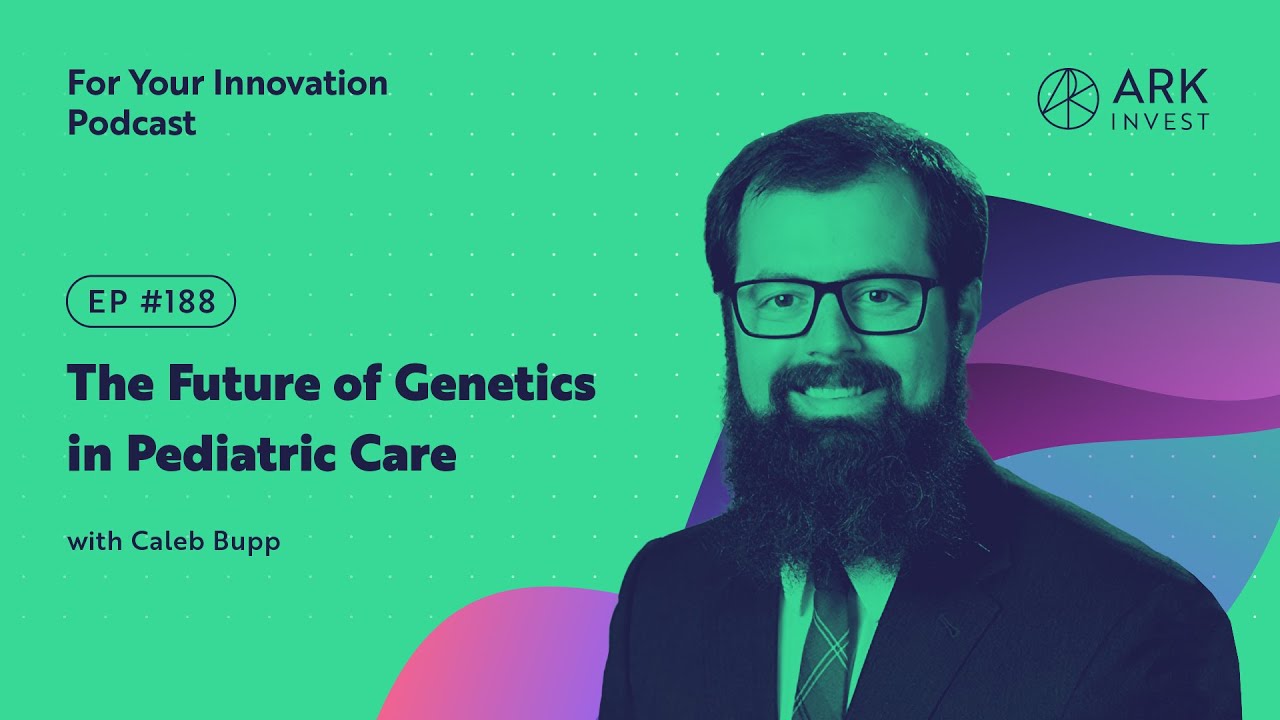 For Your Innovation Podcast

ARK INVEST

EP #188

The Future of Genetics in Pediatric Care

with Caleb Bupp